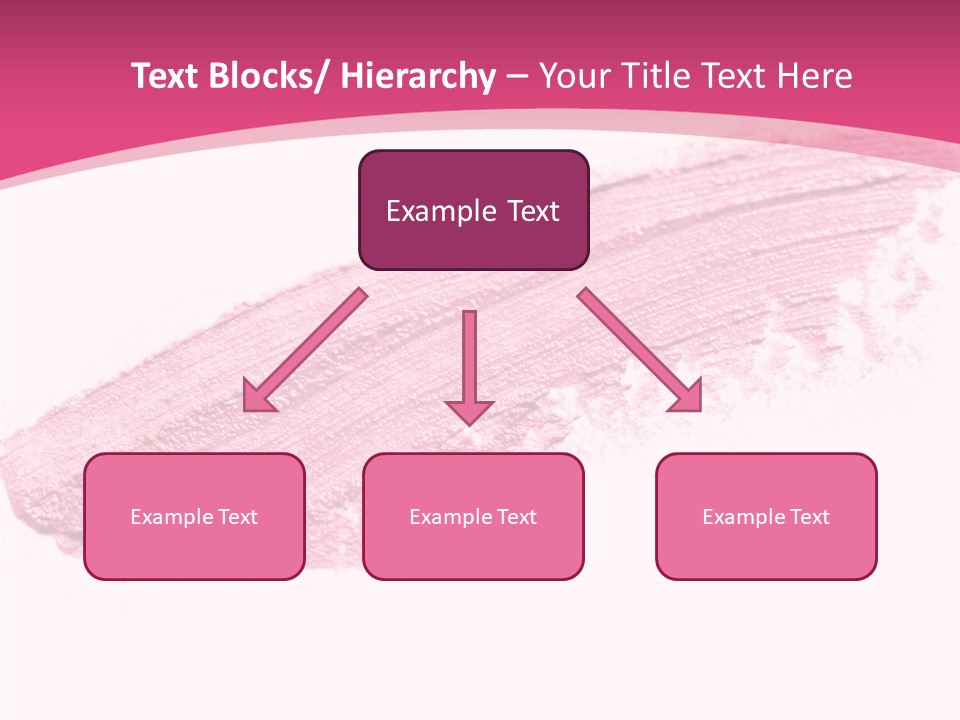 Text Blocks/ Hierarchy – Your Title Text Here

Example Text

Example Text

Example Text

Example Text